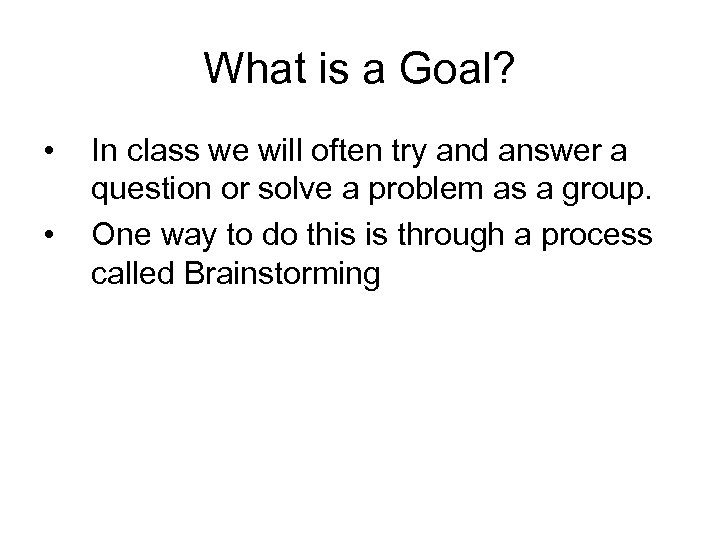 What is a Goal?

• In class we will often try and answer a question or solve a problem as a group.
• One way to do this is through a process called Brainstorming